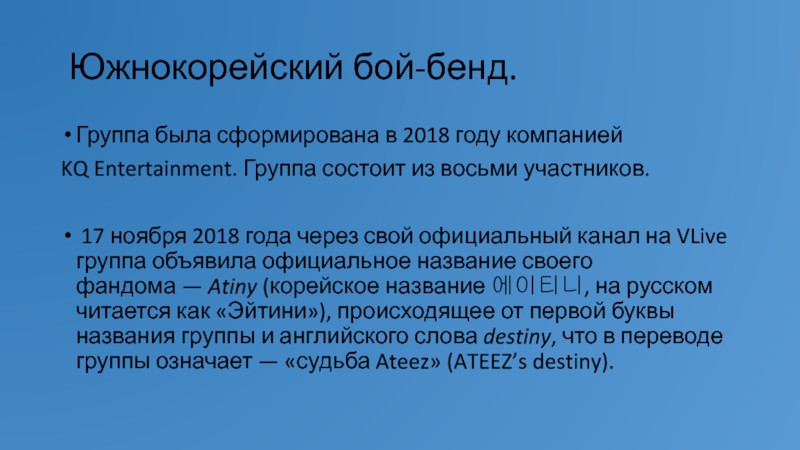 Южнокорейский бой-бенд.

• Группа была сформирована в 2018 году компанией KQ Entertainment. Группа состоит из восьми участников.

• 17 ноября 2018 года через свой официальный канал на VLive группа объявила официальное название своего фандома — Atiny (корейское название 에이티니, на русском читается как «Эйтини»), происходящее от первой буквы названия группы и английского слова destiny, что в переводе группы означает — «судьба Ateez» (ATEEZ’s destiny).